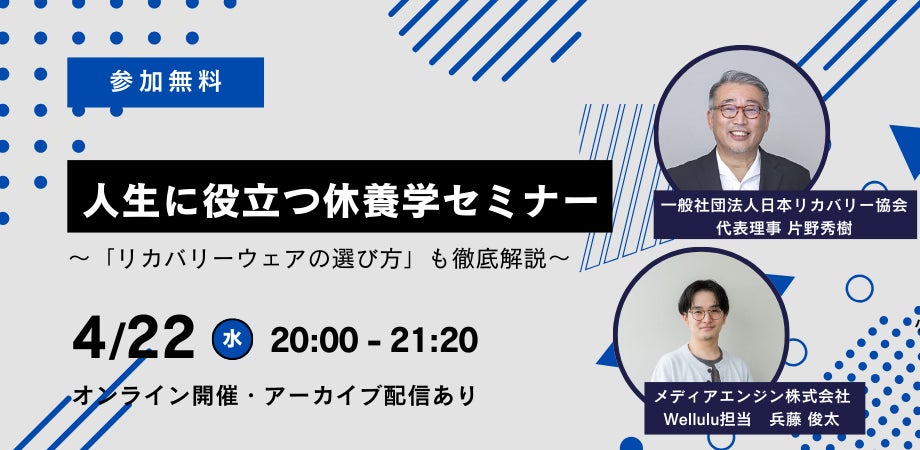 参加無料

人生に役立つ休養学セミナー

〜「リカバリーウェアの選び方」も徹底解説〜

4/22 水 20:00 - 21:20

オンライン開催・アーカイブ配信あり

一般社団法人日本リカバリー協会
代表理事 片野秀樹

メディアエンジン株式会社
Wellulu担当 兵藤 俊太